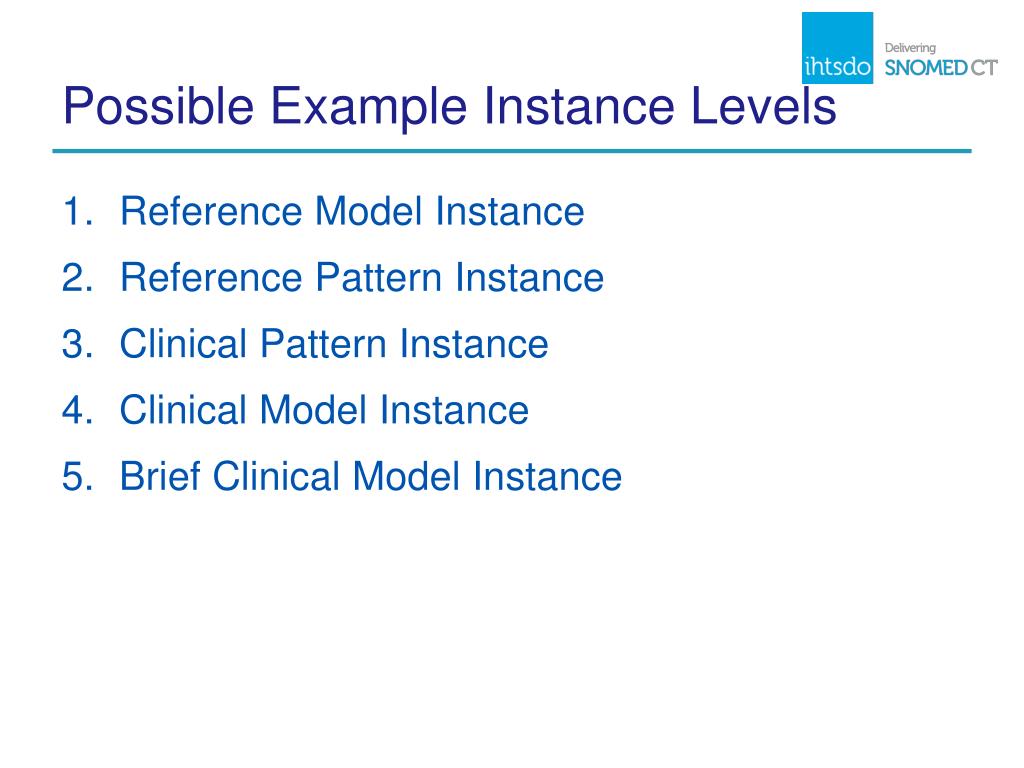 ihtsdo Delivering SNOMED CT

Possible Example Instance Levels

1. Reference Model Instance
2. Reference Pattern Instance
3. Clinical Pattern Instance
4. Clinical Model Instance
5. Brief Clinical Model Instance